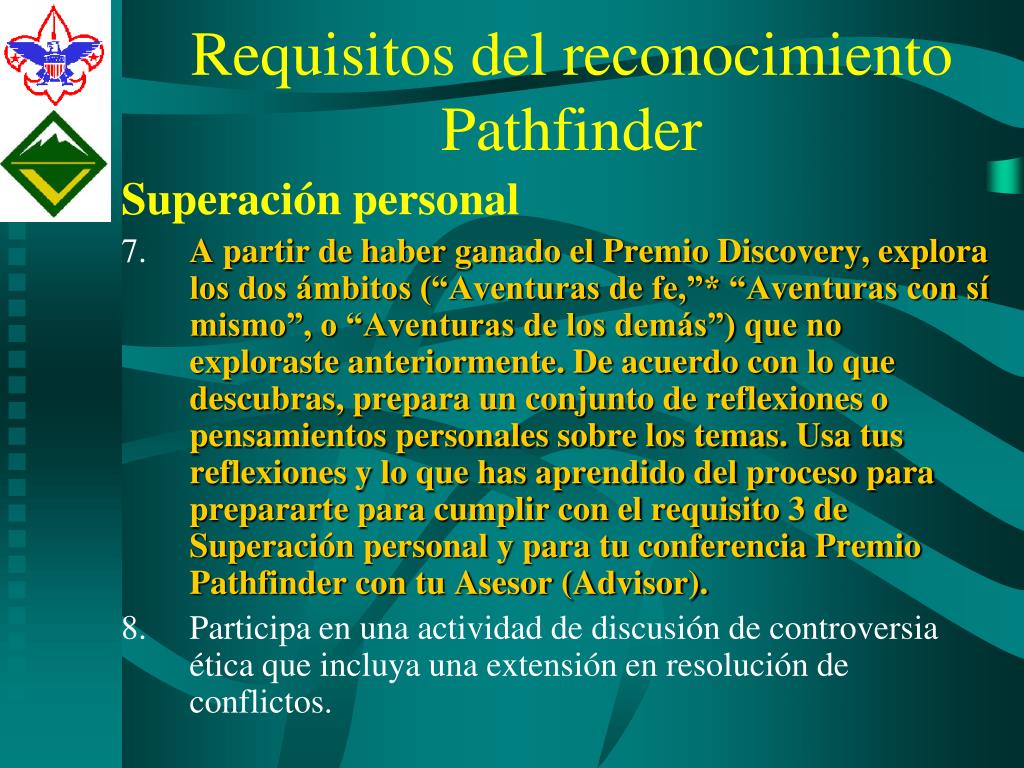 Requisitos del reconocimiento Pathfinder

Superación personal

7. A partir de haber ganado el Premio Discovery, explora los dos ámbitos (“Aventuras de fe,”* “Aventuras con sí mismo”, o “Aventuras de los demás”) que no exploraste anteriormente. De acuerdo con lo que descubras, prepara un conjunto de reflexiones o pensamientos personales sobre los temas. Usa tus reflexiones y lo que has aprendido del proceso para prepararte para cumplir con el requisito 3 de Superación personal y para tu conferencia Premio Pathfinder con tu Asesor (Advisor).

8. Participa en una actividad de discusión de controversia ética que incluya una extensión en resolución de conflictos.